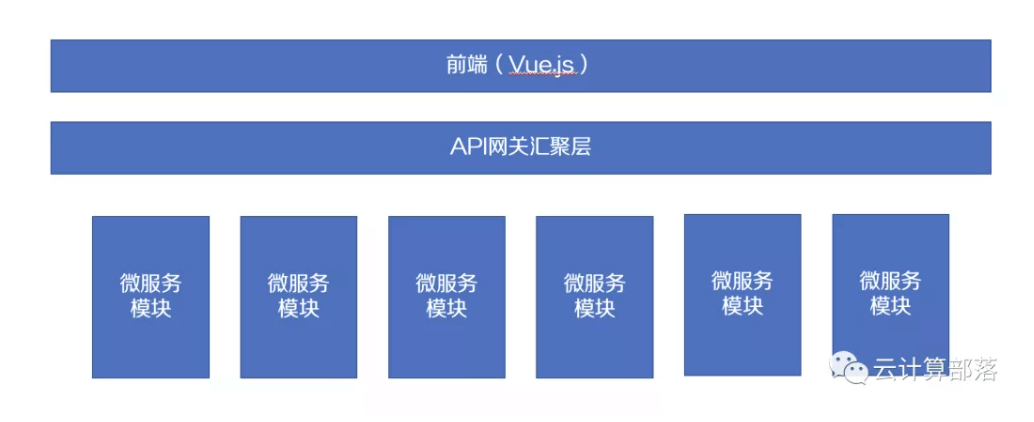 前端（Vue.js）

API网关汇聚层

微服务模块

微服务模块

微服务模块

微服务模块

微服务模块

微服务模块

云计算部落